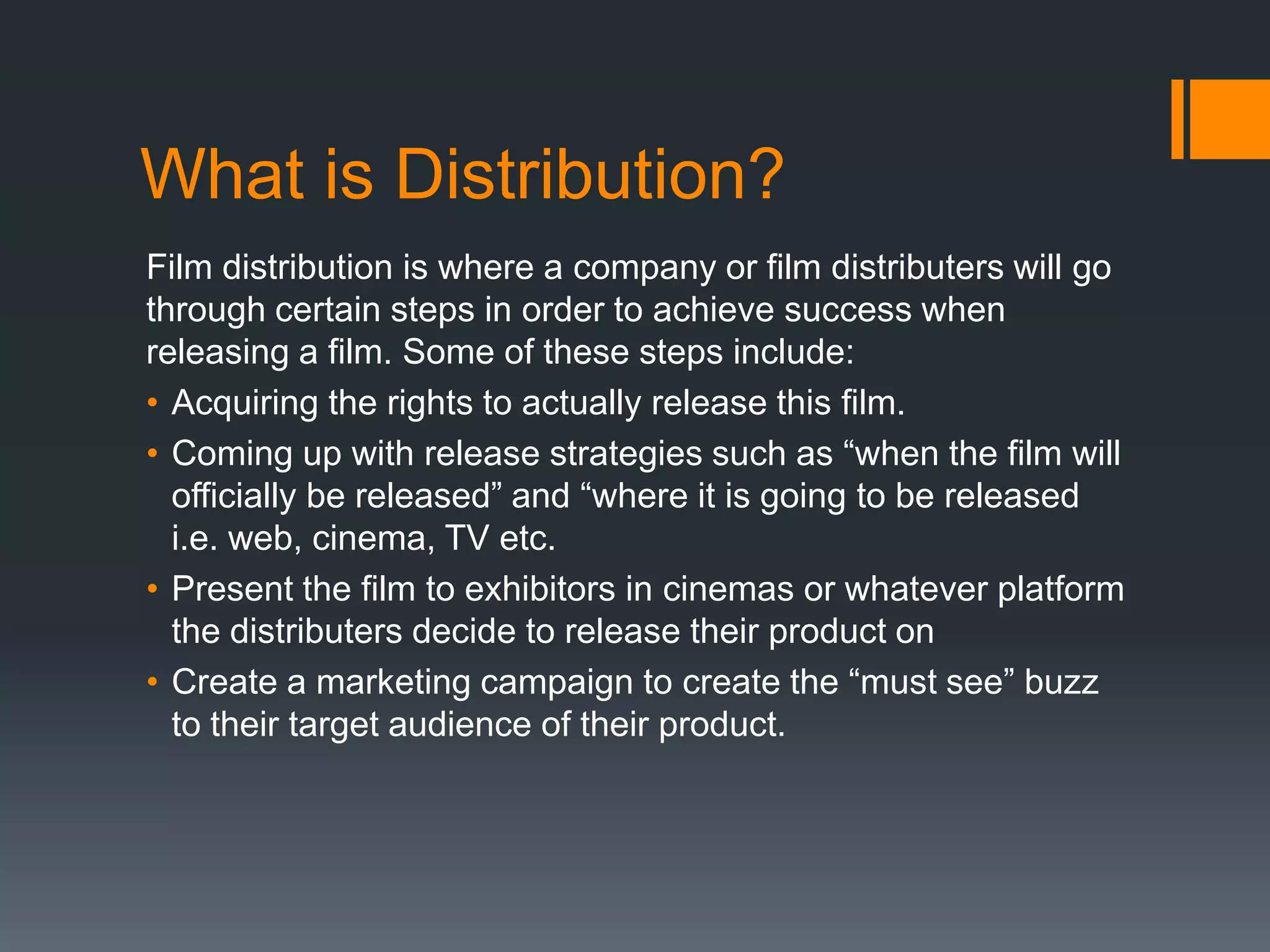 What is Distribution?

Film distribution is where a company or film distributers will go through certain steps in order to achieve success when releasing a film. Some of these steps include:

• Acquiring the rights to actually release this film.

• Coming up with release strategies such as “when the film will officially be released” and “where it is going to be released i.e. web, cinema, TV etc.

• Present the film to exhibitors in cinemas or whatever platform the distributers decide to release their product on

• Create a marketing campaign to create the “must see” buzz to their target audience of their product.